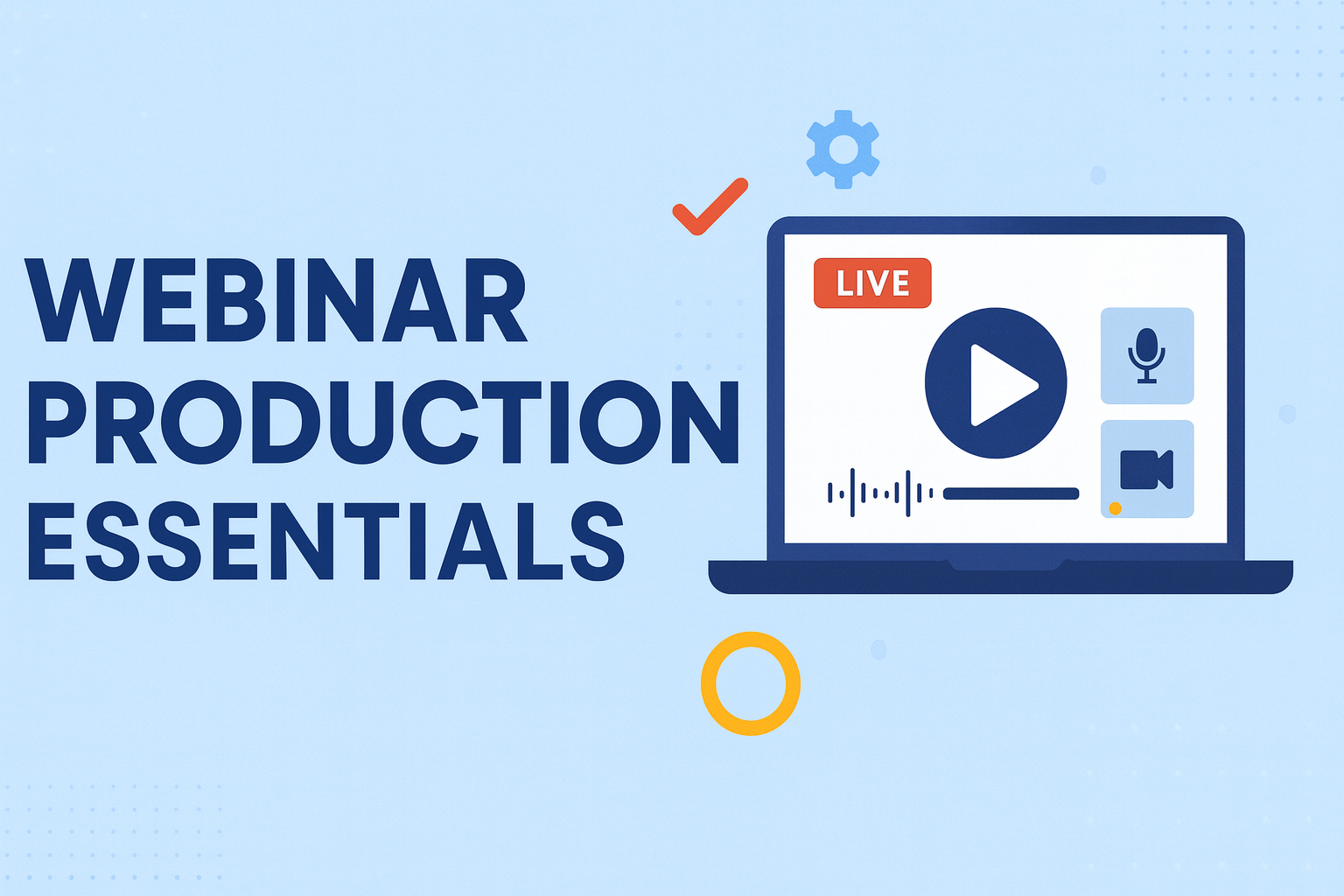 WEBINAR PRODUCTION ESSENTIALS

LIVE